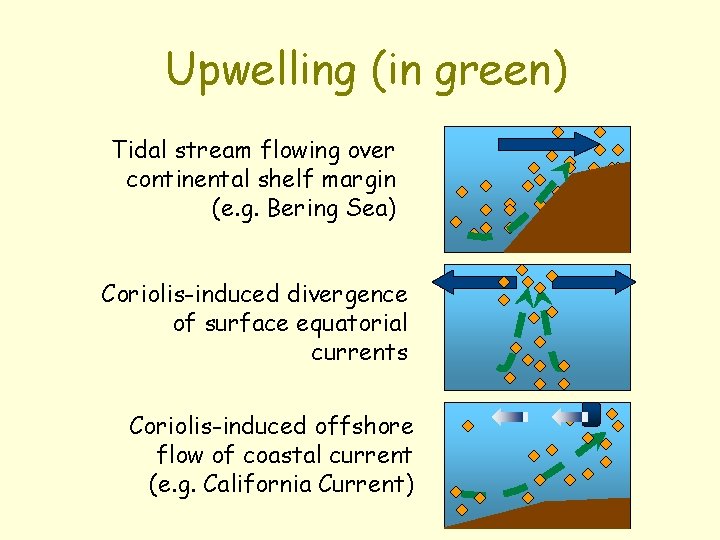 Upwelling (in green)

Tidal stream flowing over continental shelf margin (e.g. Bering Sea)

Coriolis-induced divergence of surface equatorial currents

Coriolis-induced offshore flow of coastal current (e.g. California Current)